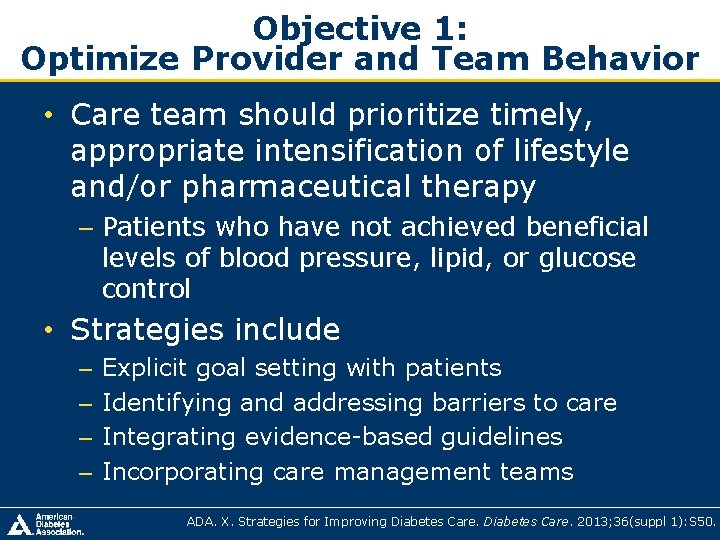 Objective 1:
Optimize Provider and Team Behavior

• Care team should prioritize timely, appropriate intensification of lifestyle and/or pharmaceutical therapy
– Patients who have not achieved beneficial levels of blood pressure, lipid, or glucose control

• Strategies include
– Explicit goal setting with patients
– Identifying and addressing barriers to care
– Integrating evidence-based guidelines
– Incorporating care management teams

American Diabetes Association.

ADA. X. Strategies for Improving Diabetes Care. Diabetes Care. 2013;36(suppl 1):S50.